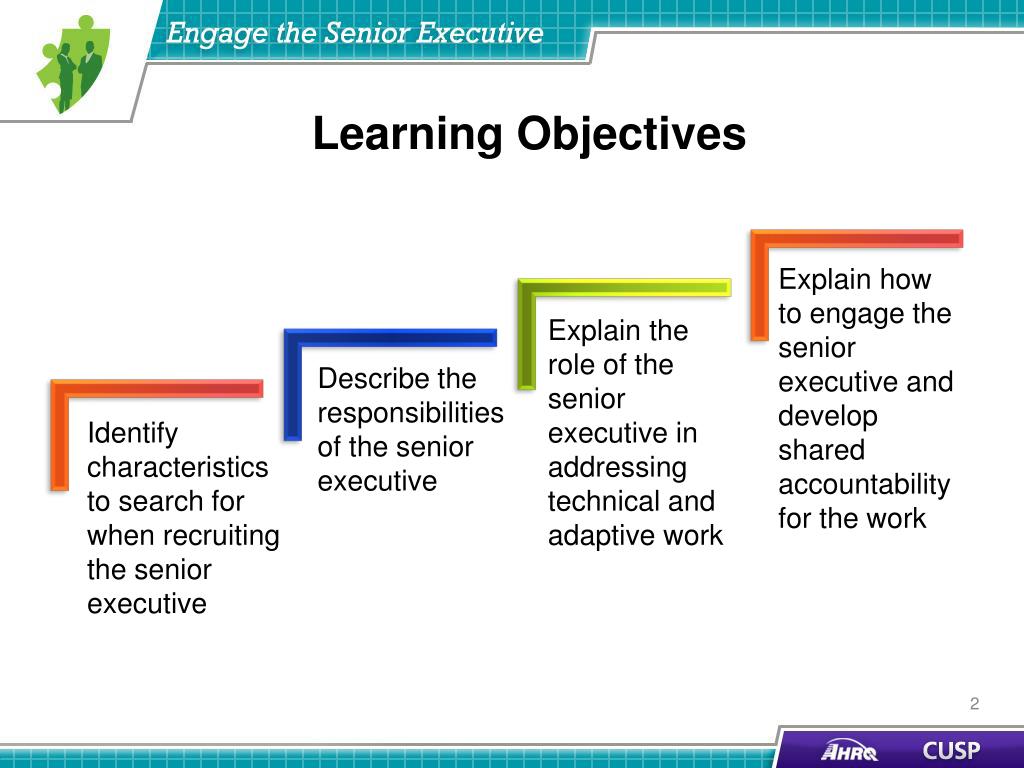 Engage the Senior Executive

Learning Objectives

Identify characteristics to search for when recruiting the senior executive

Describe the responsibilities of the senior executive

Explain the role of the senior executive in addressing technical and adaptive work

Explain how to engage the senior executive and develop shared accountability for the work

2

AHRQ CUSP